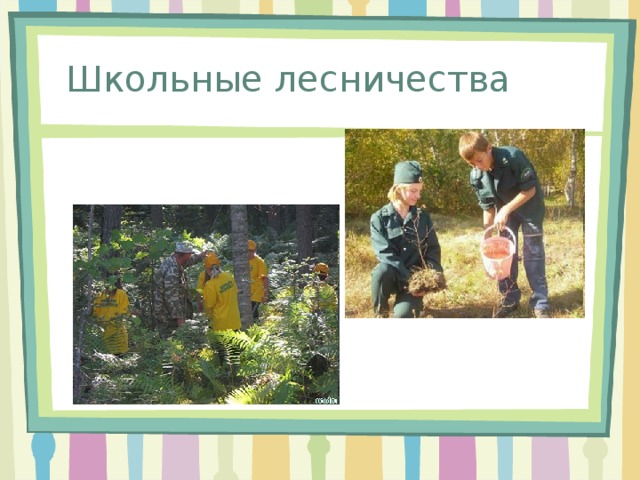 Школьные лесничества